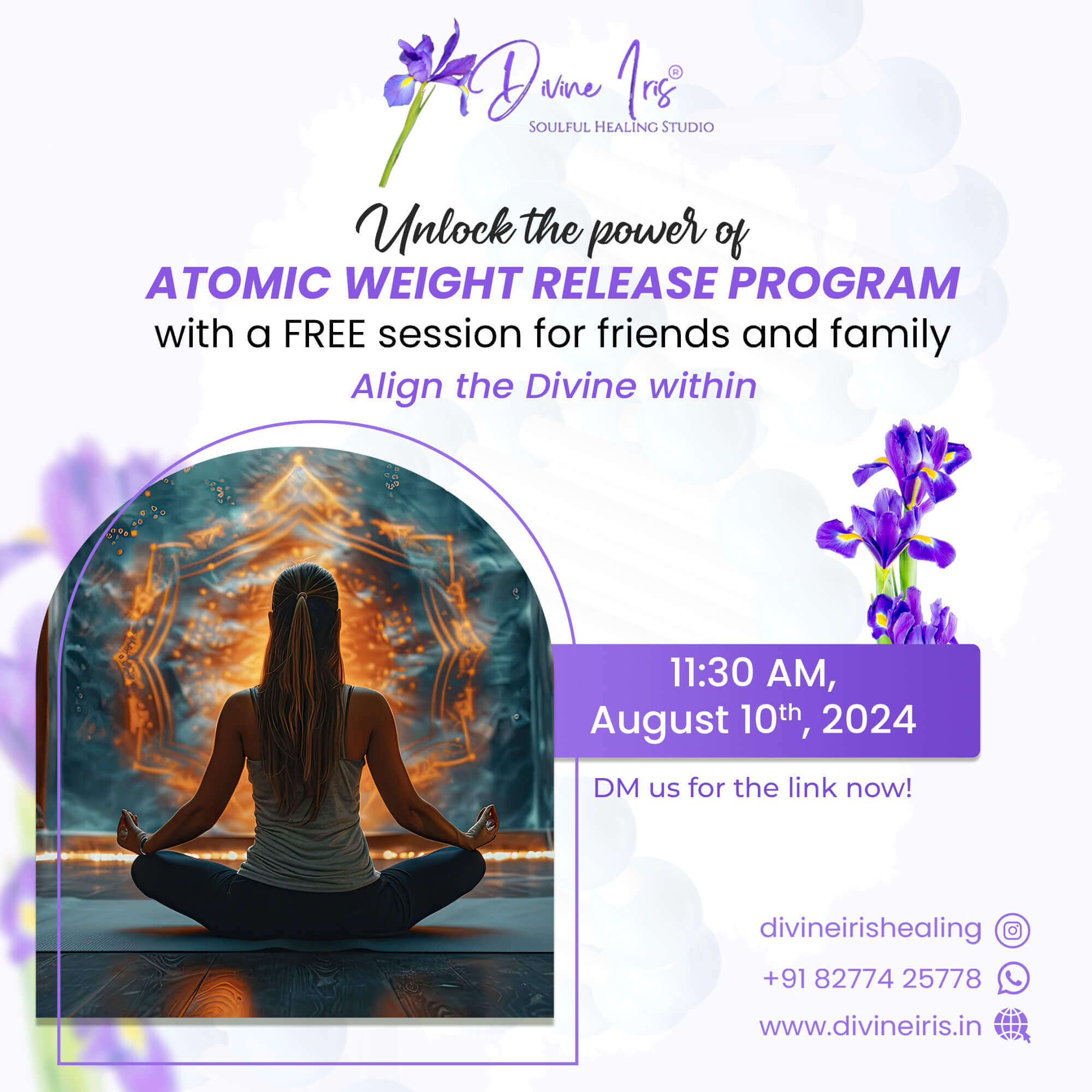 Divine Iris®
SOULFUL HEALING STUDIO

Unlock the power of
ATOMIC WEIGHT RELEASE PROGRAM
with a FREE session for friends and family
Align the Divine within

11:30 AM,
August 10th, 2024

DM us for the link now!

divineirishealing
+91 82774 25778
www.divineiris.in